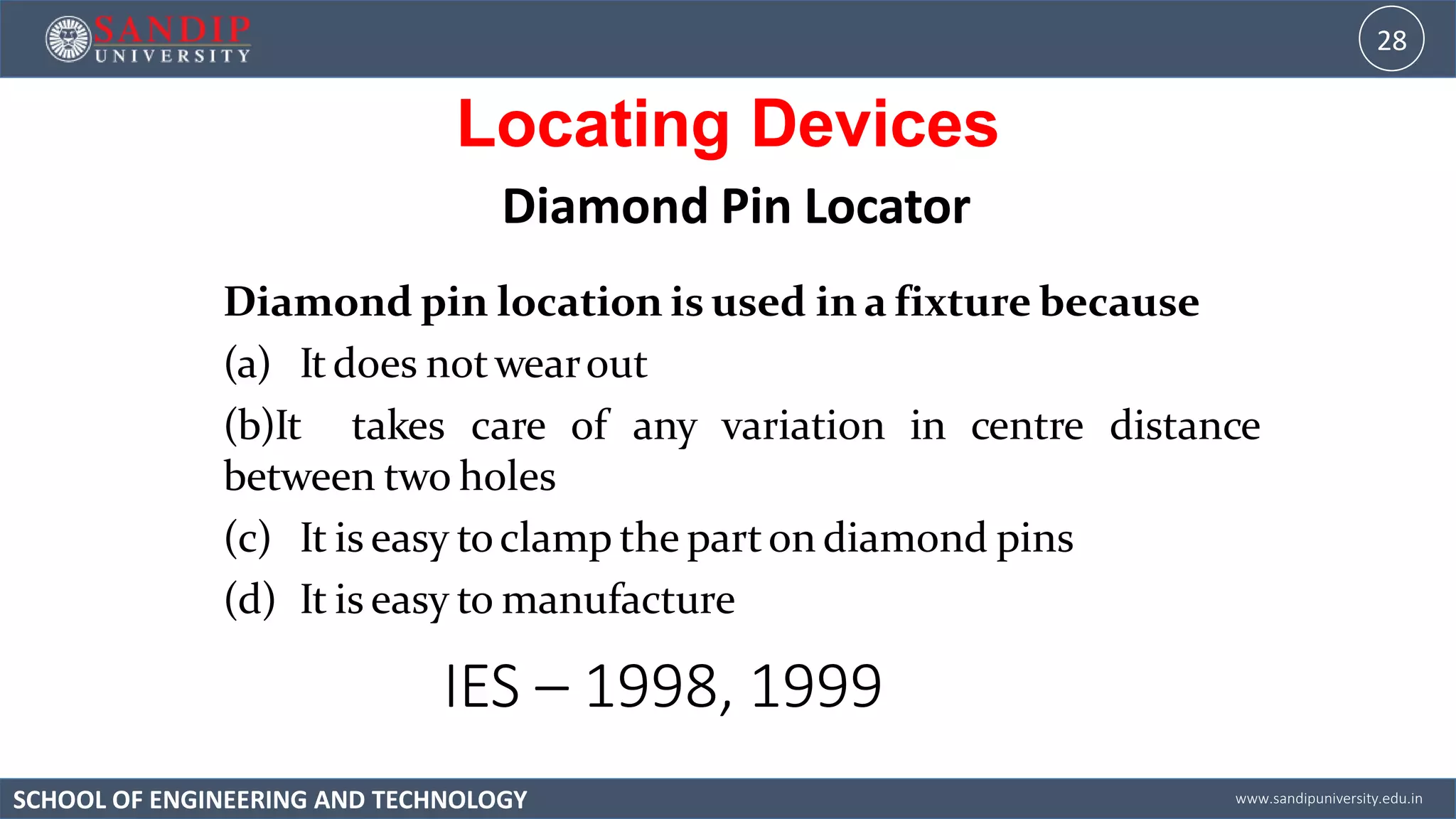 SANDIP UNIVERSITY

28

Locating Devices

Diamond Pin Locator

Diamond pin location is used in a fixture because

(a) It does not wear out

(b)It takes care of any variation in centre distance between two holes

(c) It is easy to clamp the part on diamond pins

(d) It is easy to manufacture

IES – 1998, 1999

SCHOOL OF ENGINEERING AND TECHNOLOGY

www.sandipuniversity.edu.in